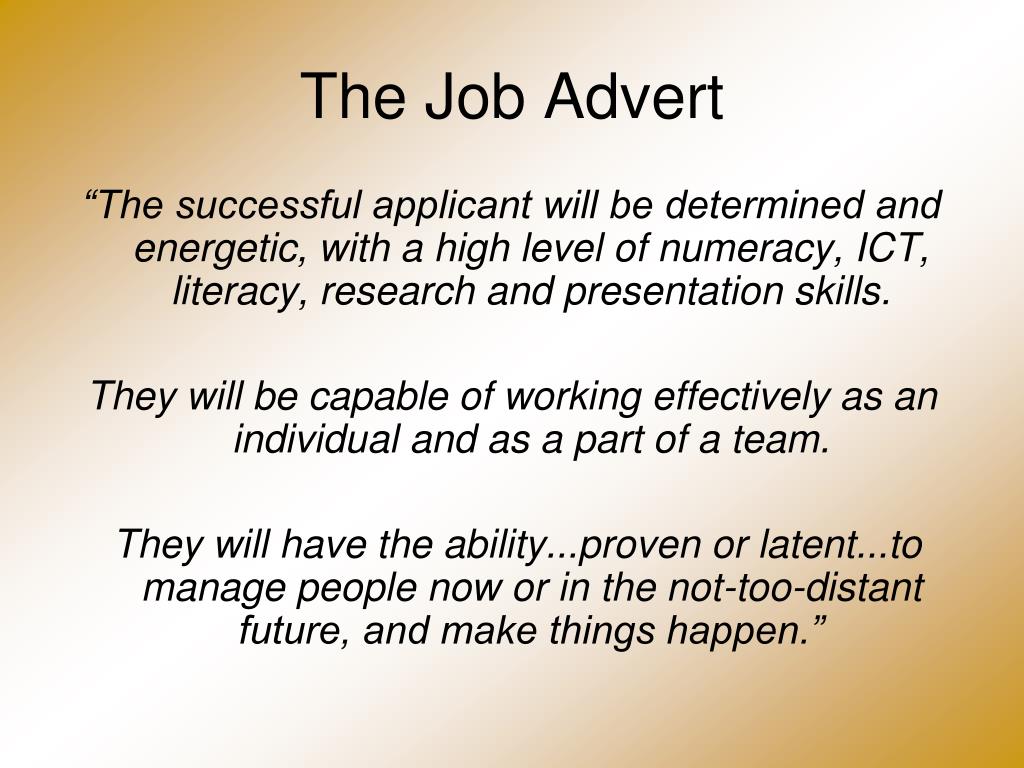 The Job Advert

“The successful applicant will be determined and energetic, with a high level of numeracy, ICT, literacy, research and presentation skills.

They will be capable of working effectively as an individual and as a part of a team.

They will have the ability...proven or latent...to manage people now or in the not-too-distant future, and make things happen.”